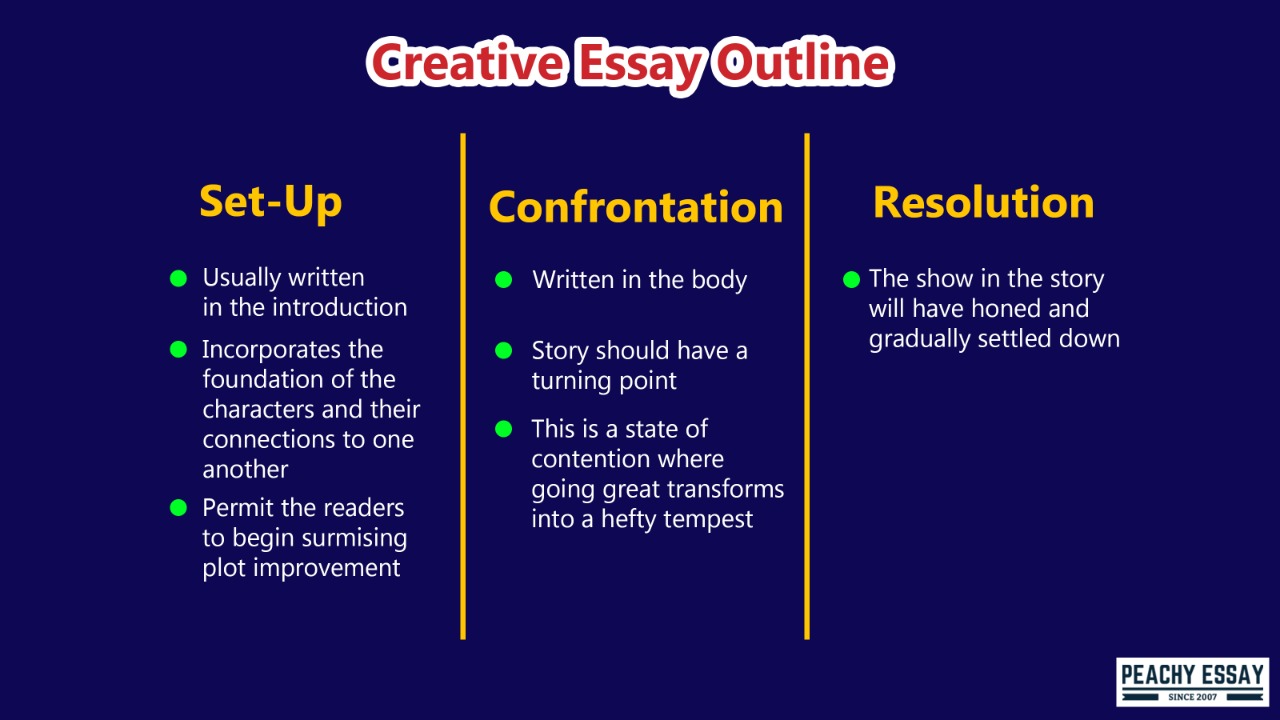 Creative Essay Outline

Set-Up

- Usually written in the introduction
- Incorporates the foundation of the characters and their connections to one another
- Permit the readers to begin surmising plot improvement

Confrontation

- Written in the body
- Story should have a turning point
- This is a state of contention where going great transforms into a hefty tempest

Resolution

- The show in the story will have honed and gradually settled down

PEACHY ESSAY
SINCE 2007